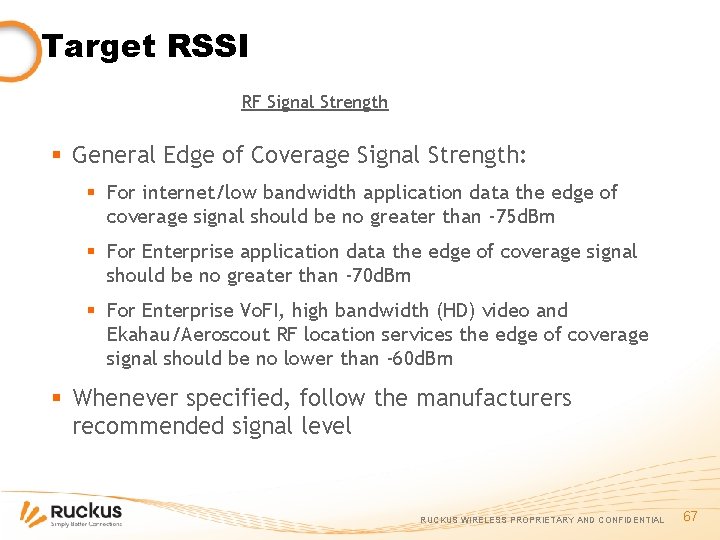 Target RSSI

RF Signal Strength

- General Edge of Coverage Signal Strength:
  - For internet/low bandwidth application data the edge of coverage signal should be no greater than -75dBm
  - For Enterprise application data the edge of coverage signal should be no greater than -70dBm
  - For Enterprise VoFI, high bandwidth (HD) video and Ekahau/Aeroscout RF location services the edge of coverage signal should be no lower than -60dBm
- Whenever specified, follow the manufacturers recommended signal level

Ruckus
Simply Better Connections

RUCKUS WIRELESS PROPRIETARY AND CONFIDENTIAL 67